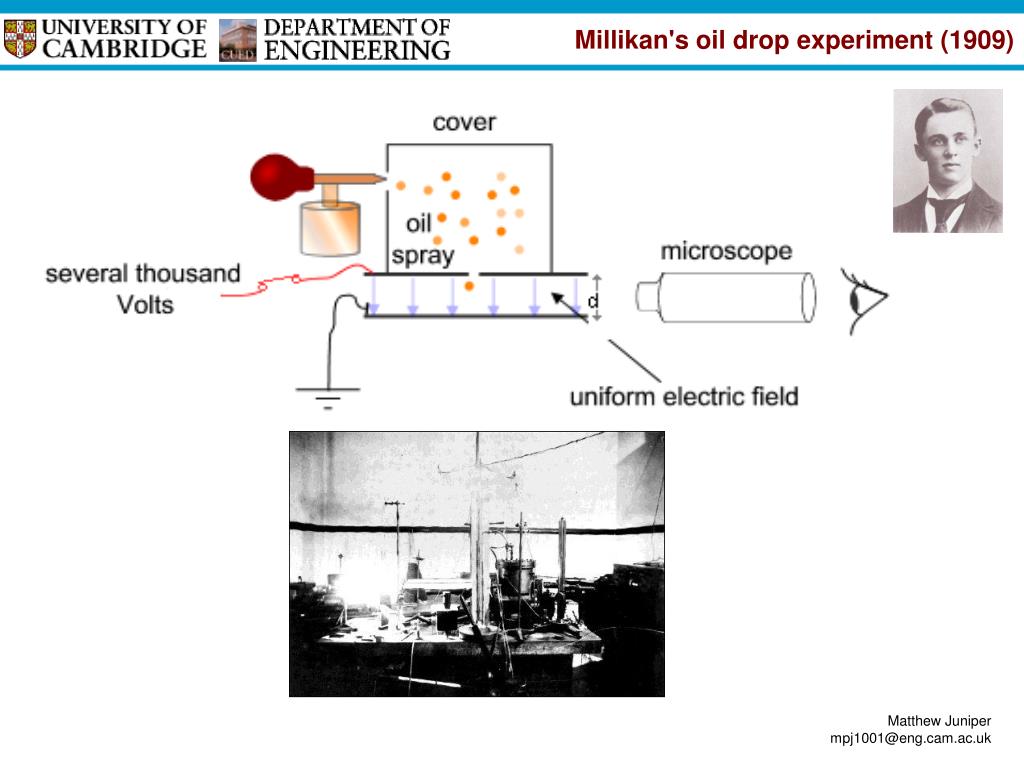 UNIVERSITY OF CAMBRIDGE

CUED DEPARTMENT OF ENGINEERING

Millikan's oil drop experiment (1909)

cover

oil spray

several thousand Volts

d

microscope

uniform electric field

Matthew Juniper
mpj1001@eng.cam.ac.uk